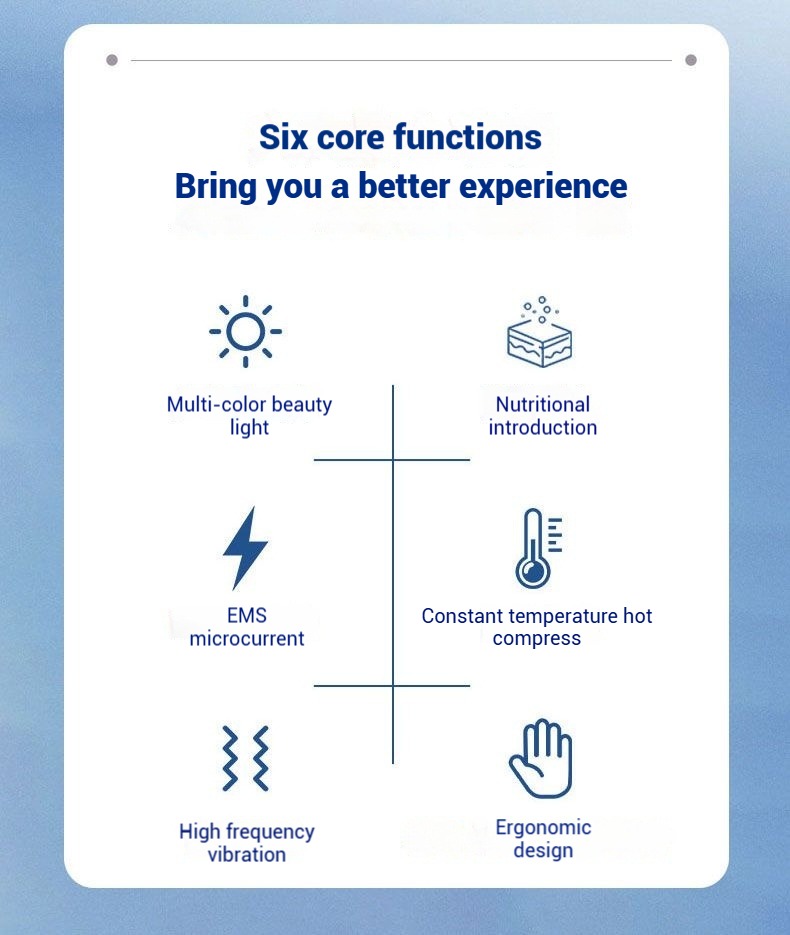 Six core functions
Bring you a better experience

Multi-color beauty light

Nutritional introduction

EMS microcurrent

Constant temperature hot compress

High frequency vibration

Ergonomic design